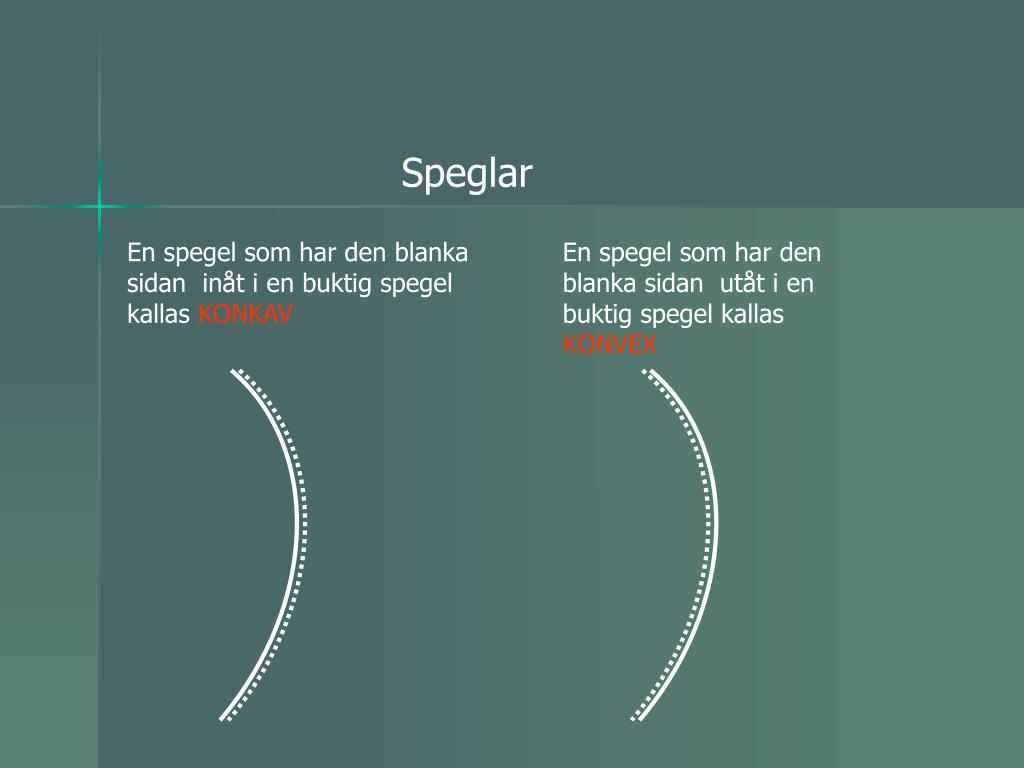 Speglar

En spegel som har den blanka sidan inåt i en buktig spegel kallas KONKAV

En spegel som har den blanka sidan utåt i en buktig spegel kallas KONVEX